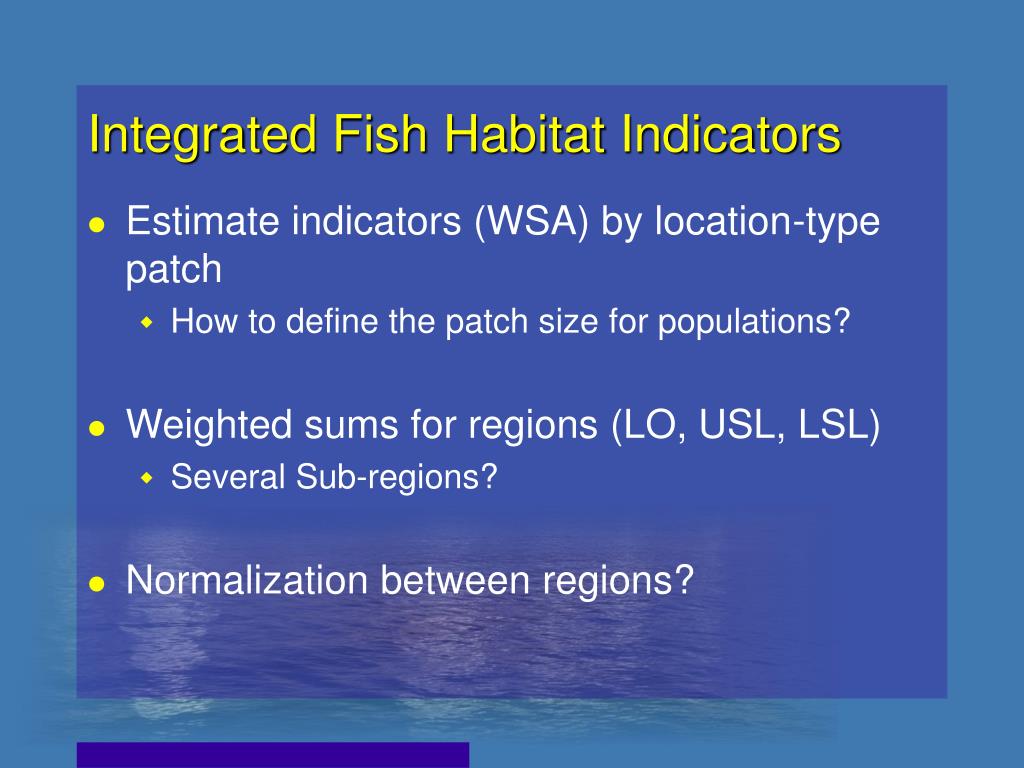 Integrated Fish Habitat Indicators

- Estimate indicators (WSA) by location-type patch
  - How to define the patch size for populations?
- Weighted sums for regions (LO, USL, LSL)
  - Several Sub-regions?
- Normalization between regions?